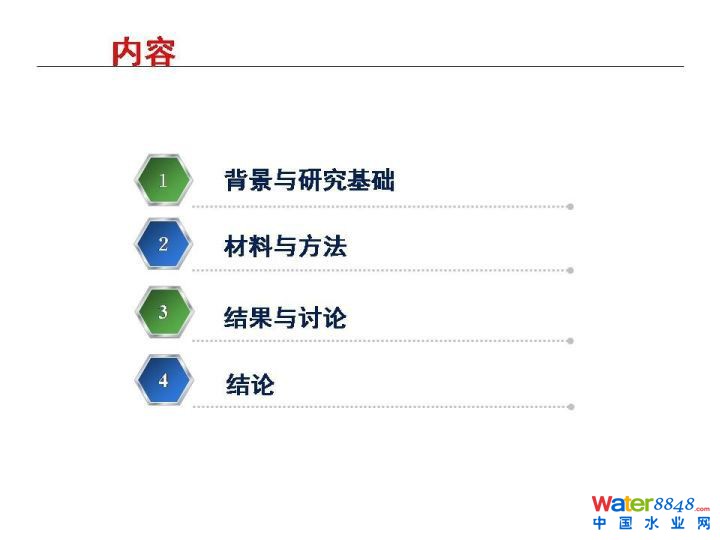 内容

1 背景与研究基础

2 材料与方法

3 结果与讨论

4 结论

Water8848.com
中国水业网